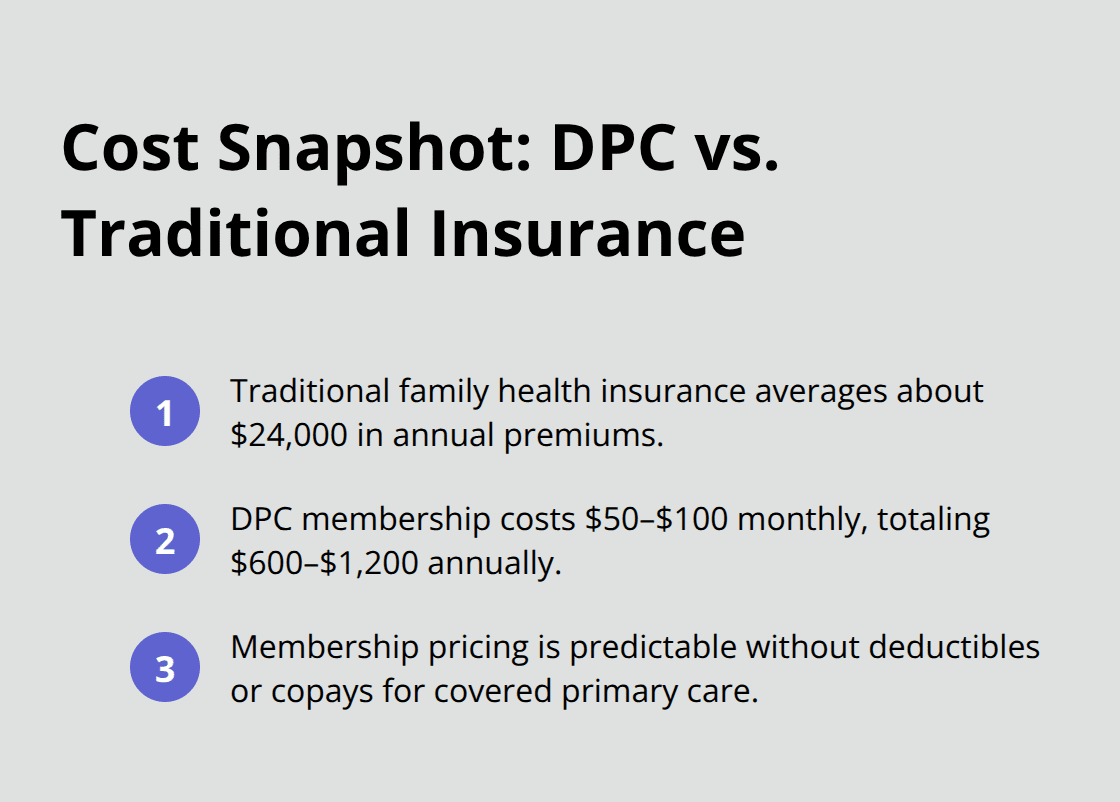 Cost Snapshot: DPC vs. Traditional Insurance

1 Traditional family health insurance averages about \$24,000 in annual premiums.

2 DPC membership costs \$50–\$100 monthly, totaling \$600–\$1,200 annually.

3 Membership pricing is predictable without deductibles or copays for covered primary care.